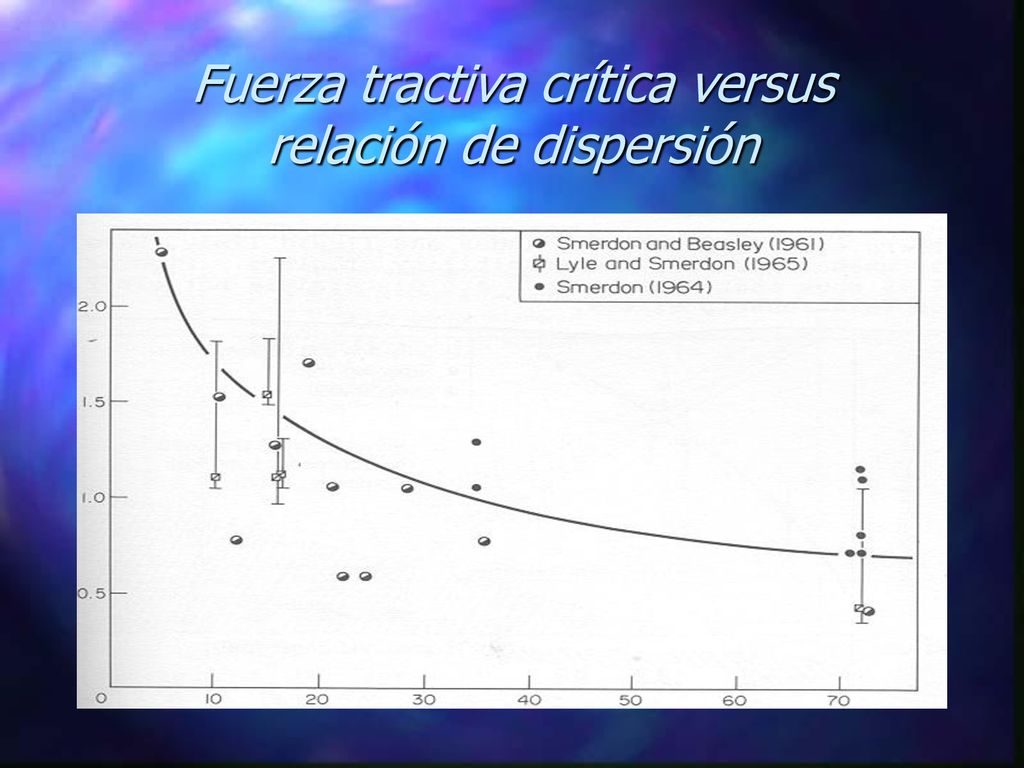 Fuerza tractiva crítica versus relación de dispersión

Smerdon and Beasley (1961)
Lyle and Smerdon (1965)
Smerdon (1964)

2.0
1.5
1.0
0.5

0
10
20
30
40
50
60
70